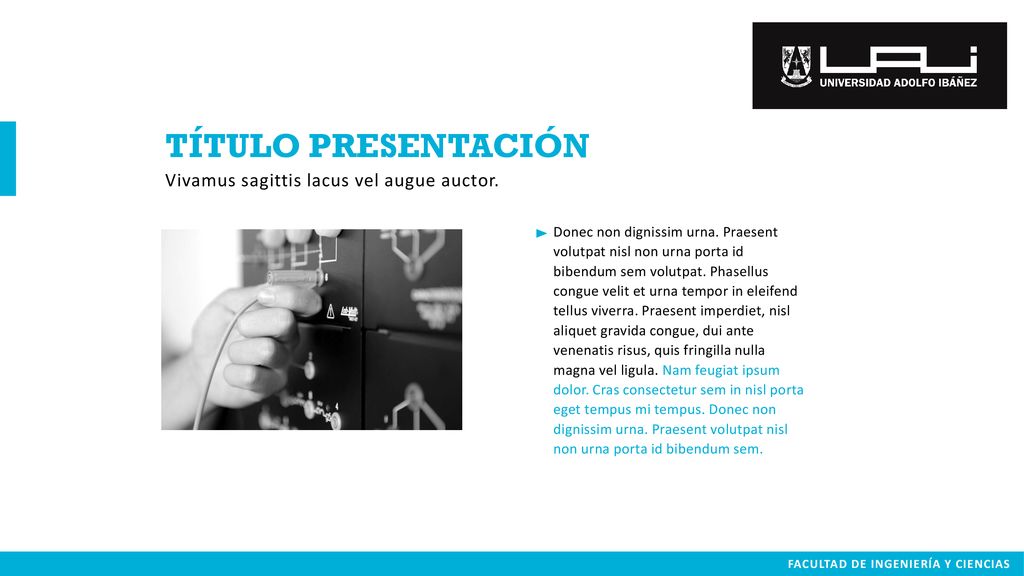 UAI
UNIVERSIDAD ADOLFO IBÁÑEZ

TÍTULO PRESENTACIÓN
Vivamus sagittis lacus vel augue auctor.

Donec non dignissim urna. Praesent volutpat nisl non urna porta id bibendum sem volutpat. Phasellus congue velit et urna tempor in eleifend tellus viverra. Praesent imperdiet, nisl aliquet gravida congue, dui ante venenatis risus, quis fringilla nulla magna vel ligula. Nam feugiat ipsum dolor. Cras consectetur sem in nisl porta eget tempus mi tempus. Donec non dignissim urna. Praesent volutpat nisl non urna porta id bibendum sem.

FACULTAD DE INGENIERÍA Y CIENCIAS